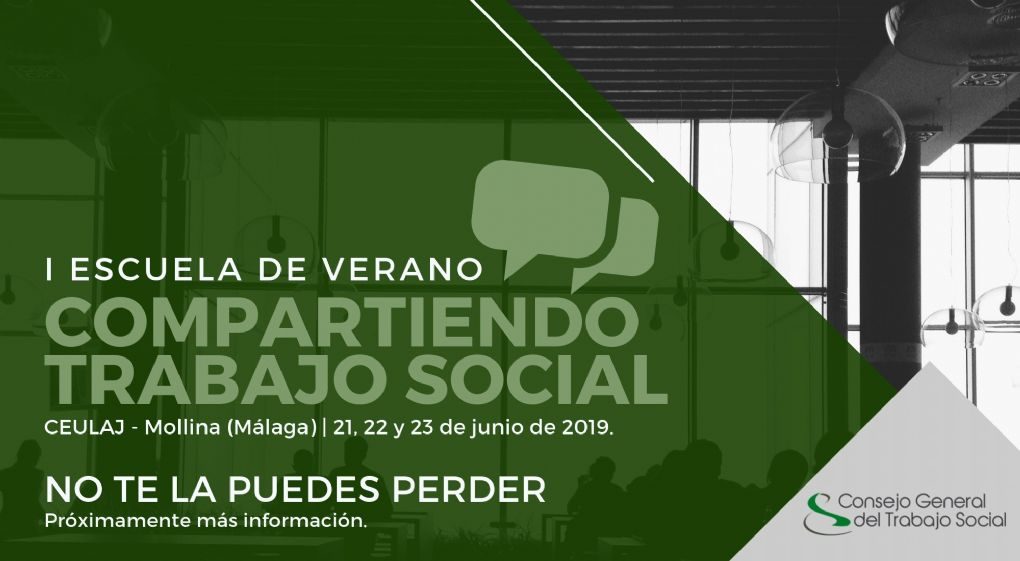 I ESCUELA DE VERANO
COMPARTIENDO TRABAJO SOCIAL
CEULAJ - Mollina (Málaga) | 21, 22 y 23 de junio de 2019.

NO TE LA PUEDES PERDER
Próximamente más información.

Consejo General del Trabajo Social